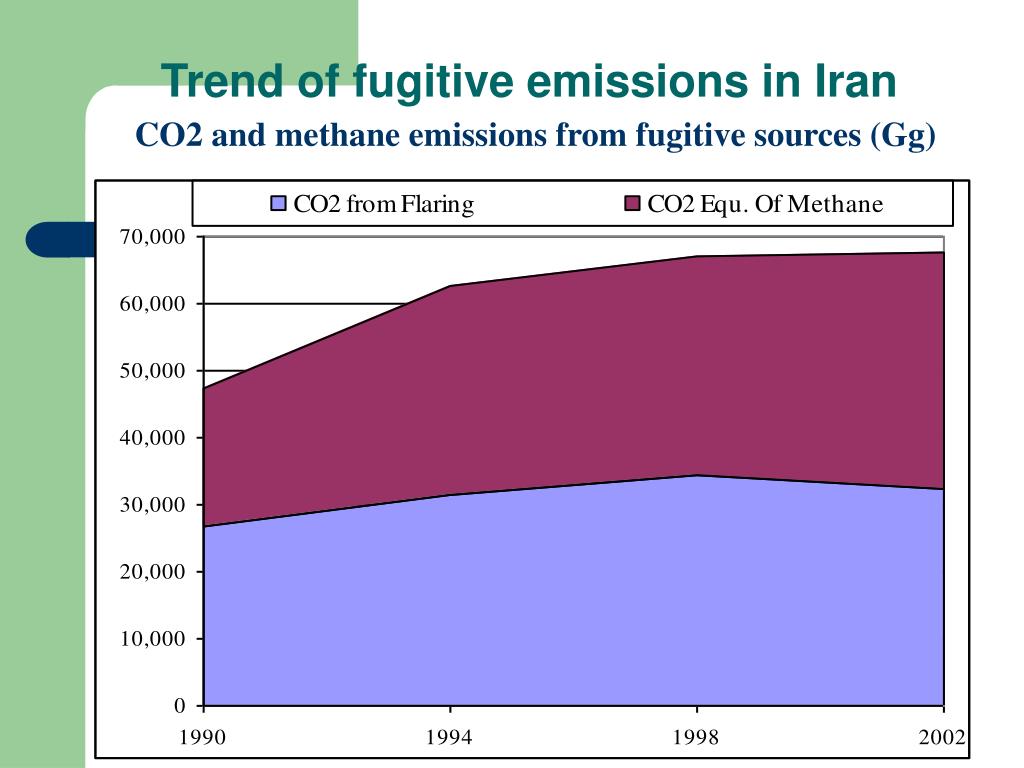 Trend of fugitive emissions in Iran

CO2 and methane emissions from fugitive sources (Gg)

CO2 from Flaring
CO2 Equ. Of Methane

70,000
60,000
50,000
40,000
30,000
20,000
10,000
0

1990
1994
1998
2002